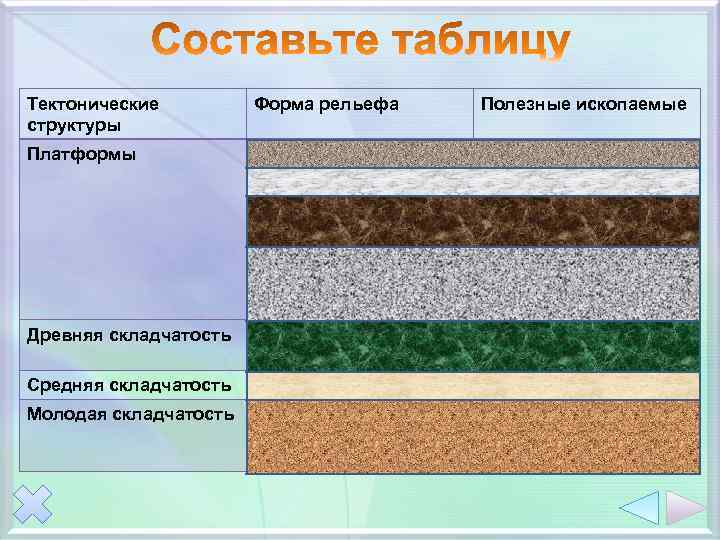 Составьте таблицу

| Тектонические структуры | Форма рельефа | Полезные ископаемые |
|---|---|---|
| Платформы | | |
| Древняя складчатость | | |
| Средняя складчатость | | |
| Молодая складчатость | | |